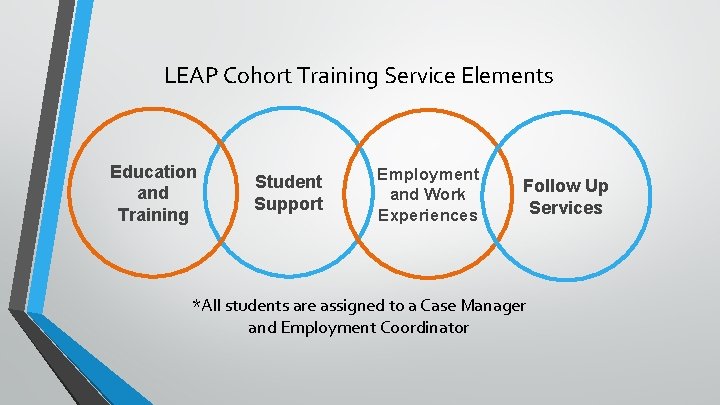 LEAP Cohort Training Service Elements

Education and Training

Student Support

Employment and Work Experiences

Follow Up Services

*All students are assigned to a Case Manager and Employment Coordinator